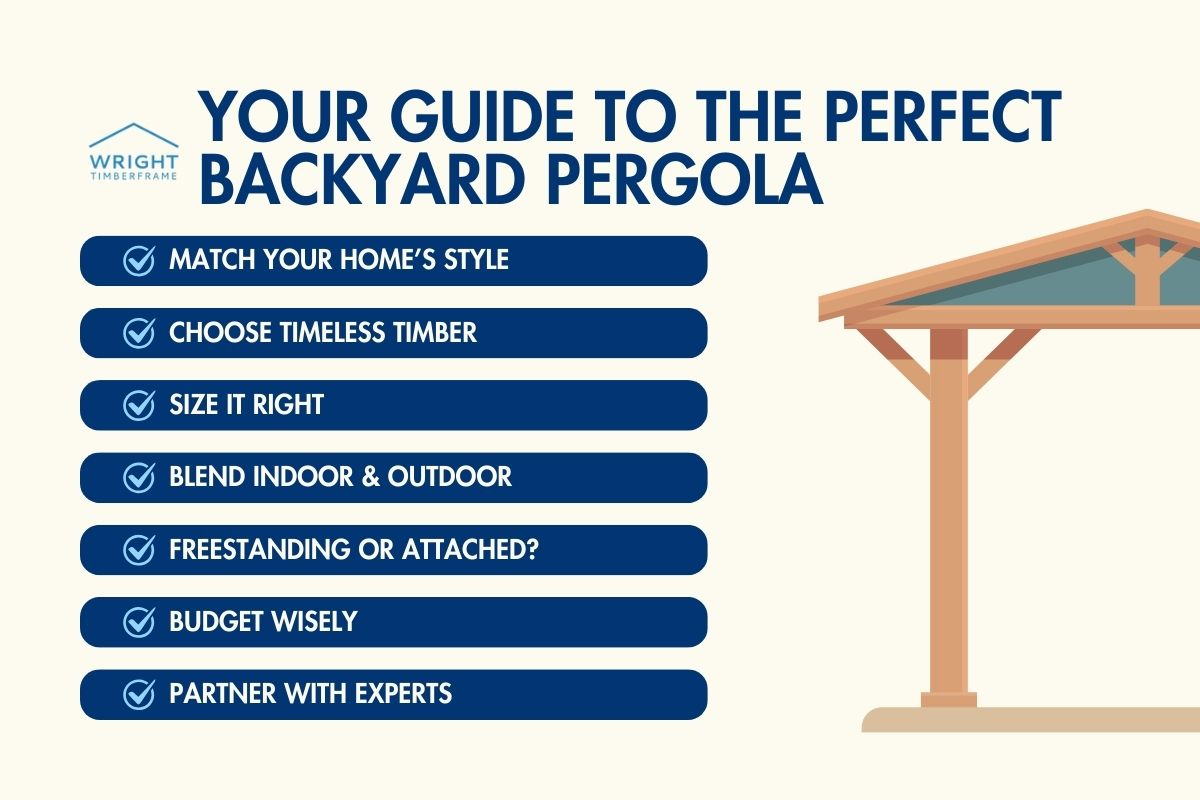 WRIGHT
TIMBERFRAME

YOUR GUIDE TO THE PERFECT BACKYARD PERGOLA

MATCH YOUR HOME'S STYLE

CHOOSE TIMELESS TIMBER

SIZE IT RIGHT

BLEND INDOOR & OUTDOOR

FREESTANDING OR ATTACHED?

BUDGET WISELY

PARTNER WITH EXPERTS